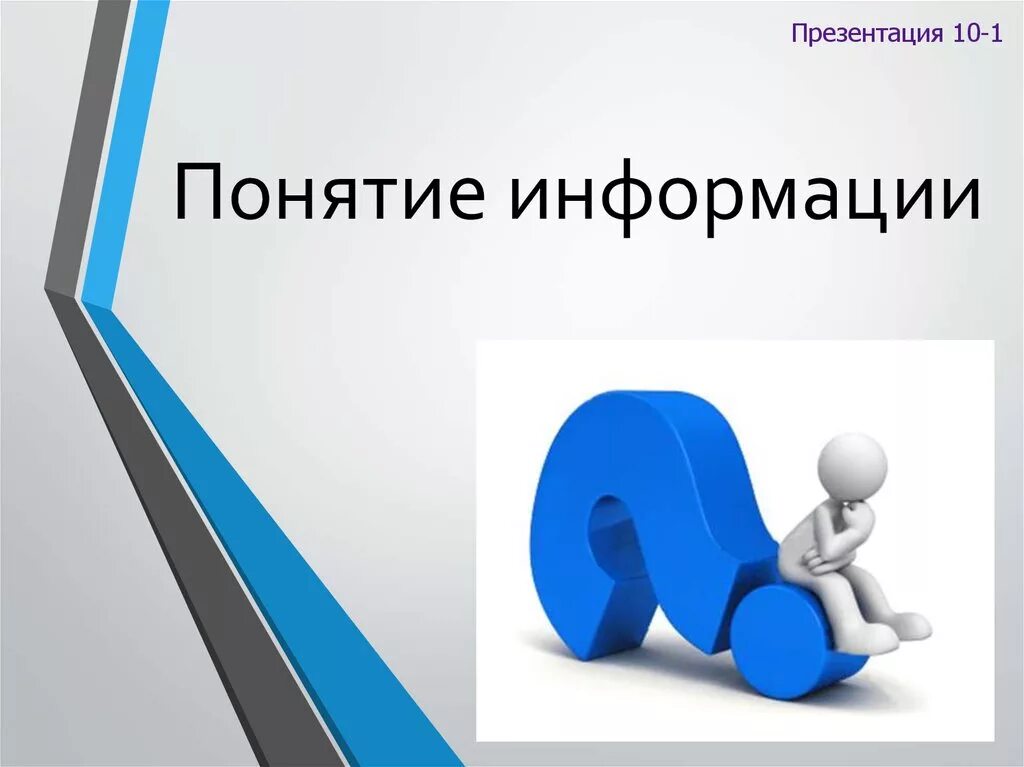 Презентация 10-1

Понятие информации